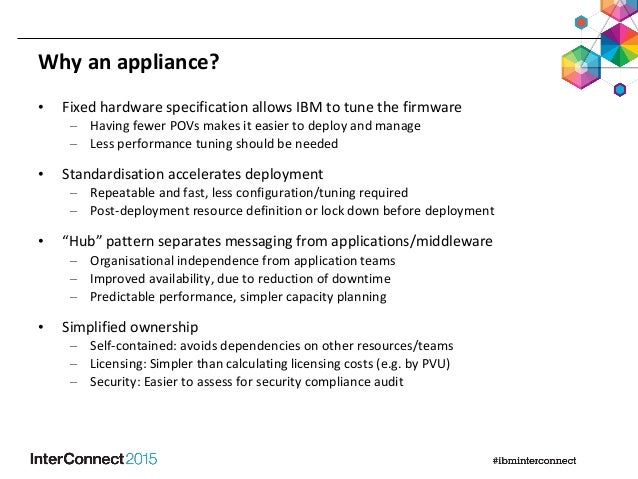 Why an appliance?

• Fixed hardware specification allows IBM to tune the firmware
– Having fewer POVs makes it easier to deploy and manage
– Less performance tuning should be needed

• Standardisation accelerates deployment
– Repeatable and fast, less configuration/tuning required
– Post-deployment resource definition or lock down before deployment

• “Hub” pattern separates messaging from applications/middleware
– Organisational independence from application teams
– Improved availability, due to reduction of downtime
– Predictable performance, simpler capacity planning

• Simplified ownership
– Self-contained: avoids dependencies on other resources/teams
– Licensing: Simpler than calculating licensing costs (e.g. by PVU)
– Security: Easier to assess for security compliance audit

InterConnect2015

#ibminterconnect